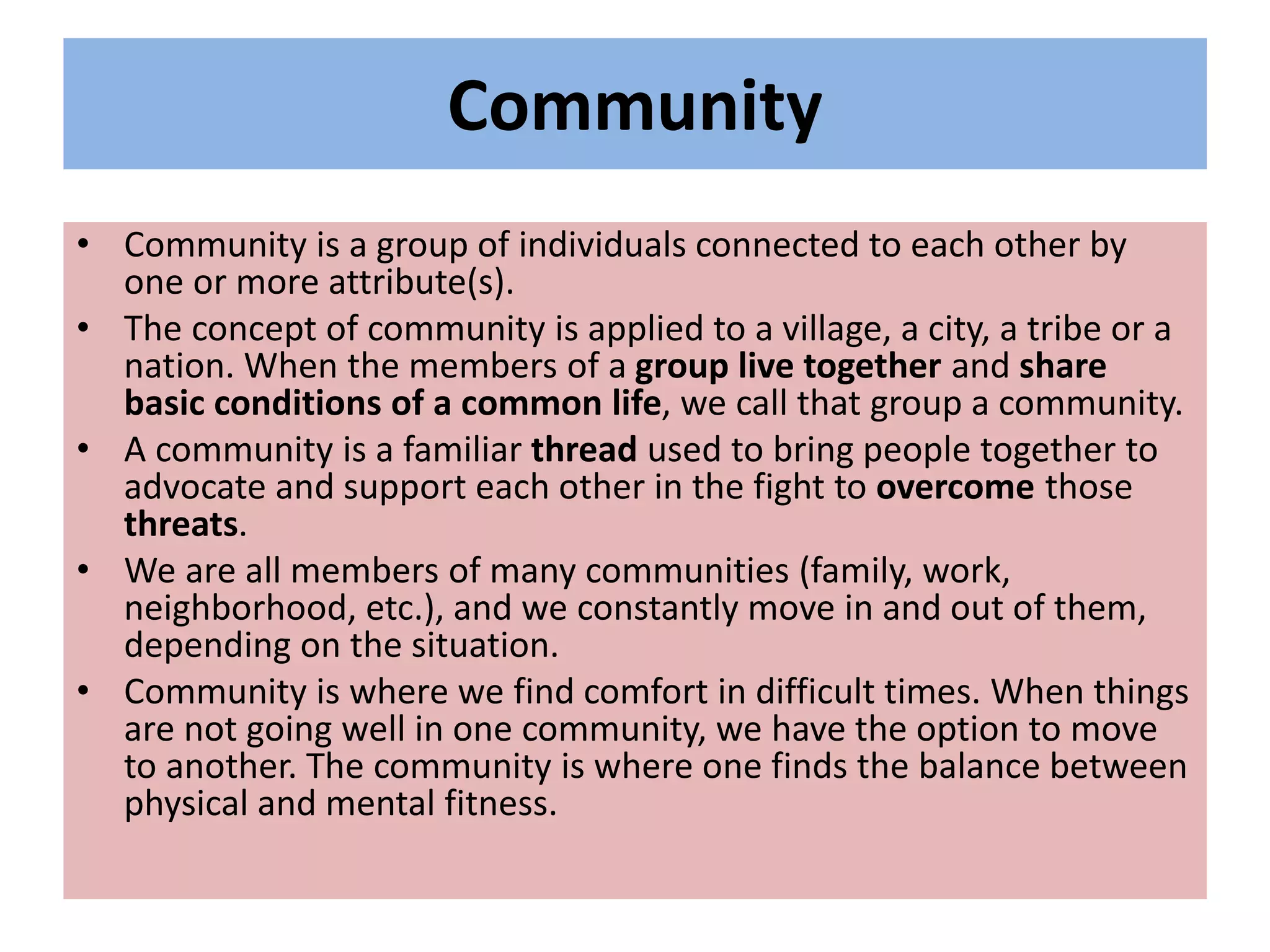 Community

• Community is a group of individuals connected to each other by one or more attribute(s).
• The concept of community is applied to a village, a city, a tribe or a nation. When the members of a group live together and share basic conditions of a common life, we call that group a community.
• A community is a familiar thread used to bring people together to advocate and support each other in the fight to overcome those threats.
• We are all members of many communities (family, work, neighborhood, etc.), and we constantly move in and out of them, depending on the situation.
• Community is where we find comfort in difficult times. When things are not going well in one community, we have the option to move to another. The community is where one finds the balance between physical and mental fitness.